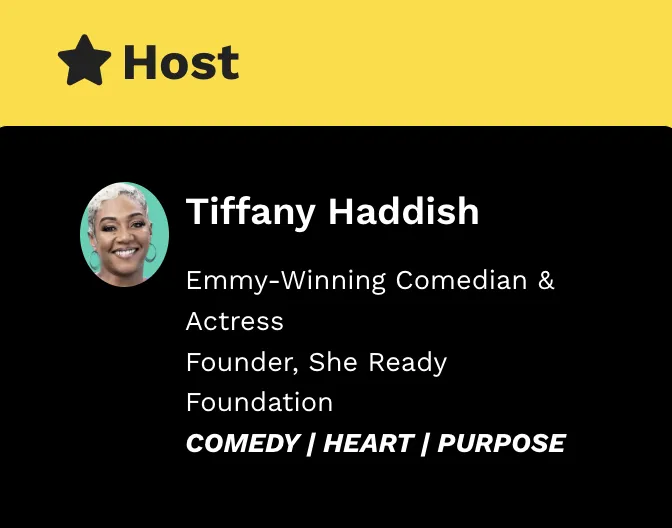 Host

Tiffany Haddish

Emmy-Winning Comedian & Actress
Founder, She Ready Foundation
COMEDY | HEART | PURPOSE